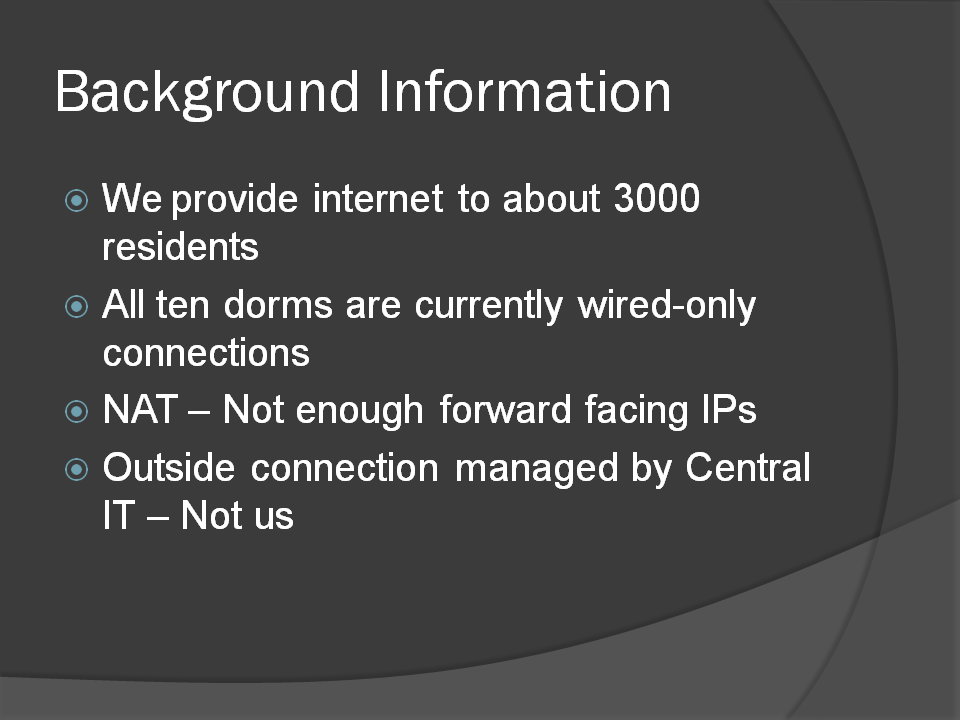 Background Information

We provide internet to about 3000 residents

All ten dorms are currently wired-only connections

NAT – Not enough forward facing IPs

Outside connection managed by Central IT – Not us